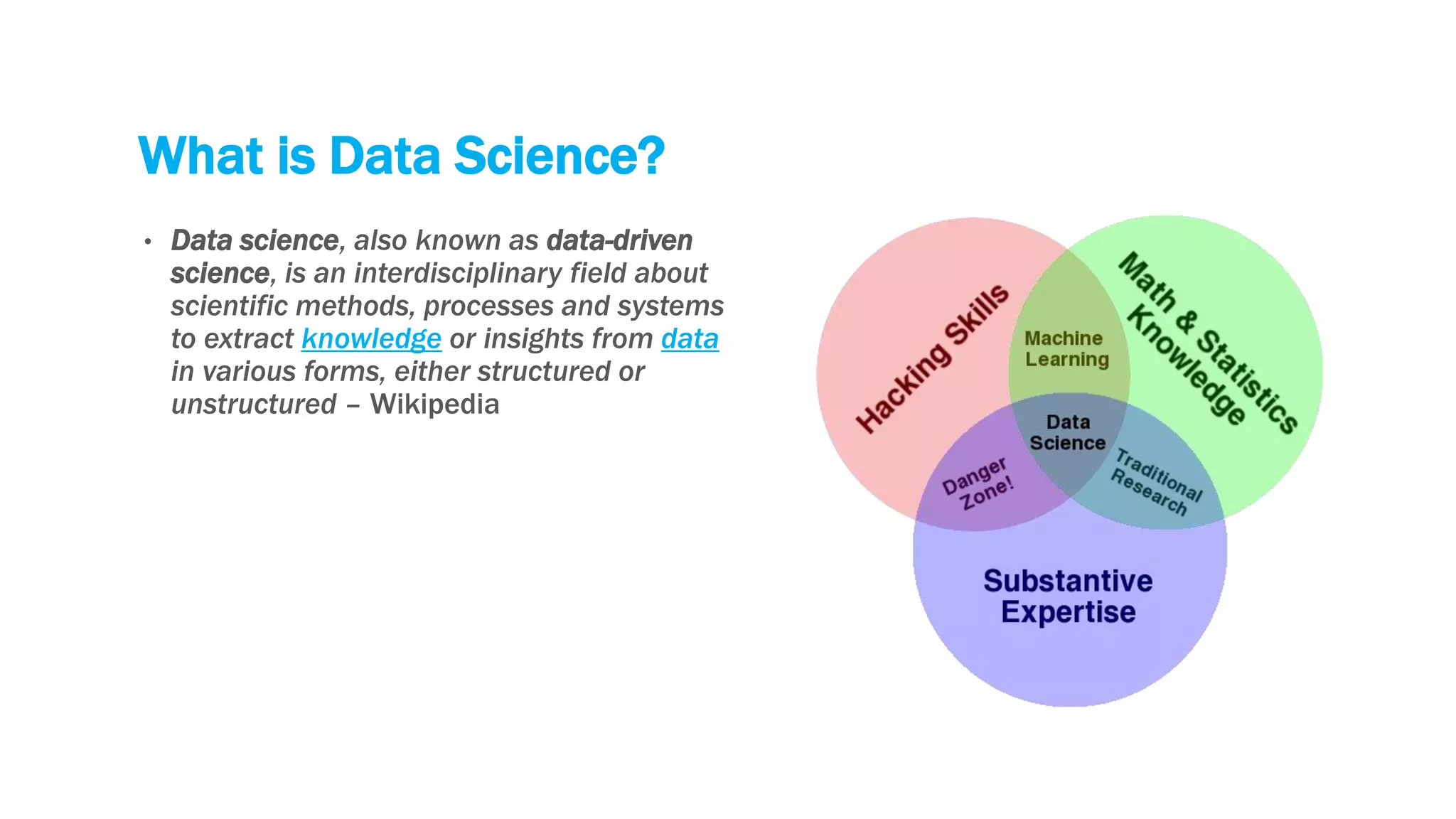 What is Data Science?

• Data science, also known as data-driven science, is an interdisciplinary field about scientific methods, processes and systems to extract knowledge or insights from data in various forms, either structured or unstructured – Wikipedia

Hacking Skills

Math & Statistics Knowledge

Machine Learning

Data Science

Danger Zone!

Traditional Research

Substantive Expertise